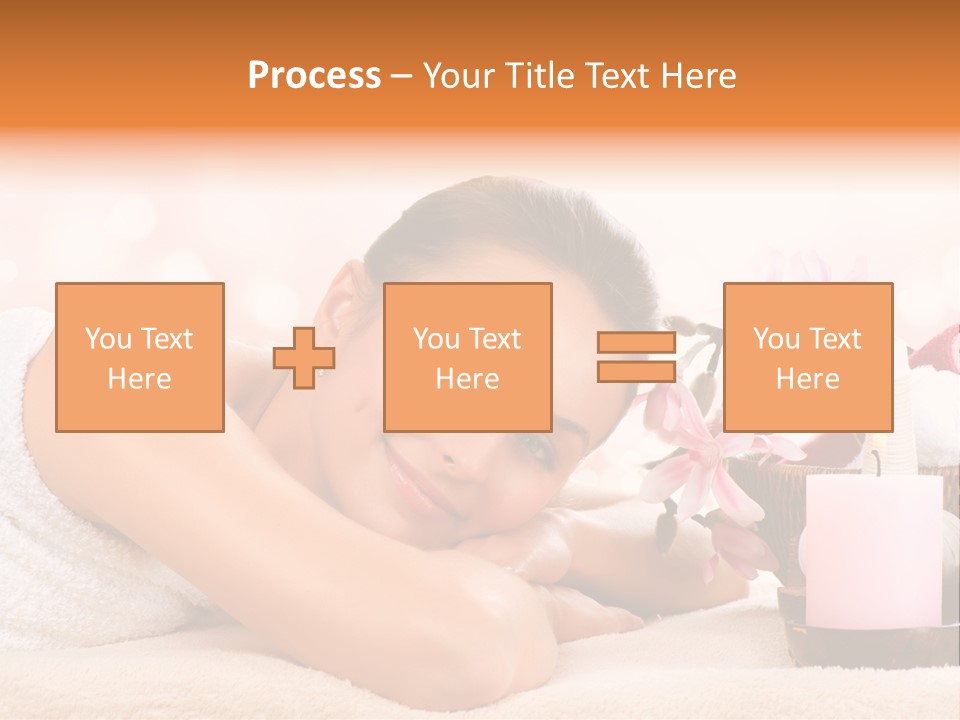 Process – Your Title Text Here

You Text Here

You Text Here

You Text Here